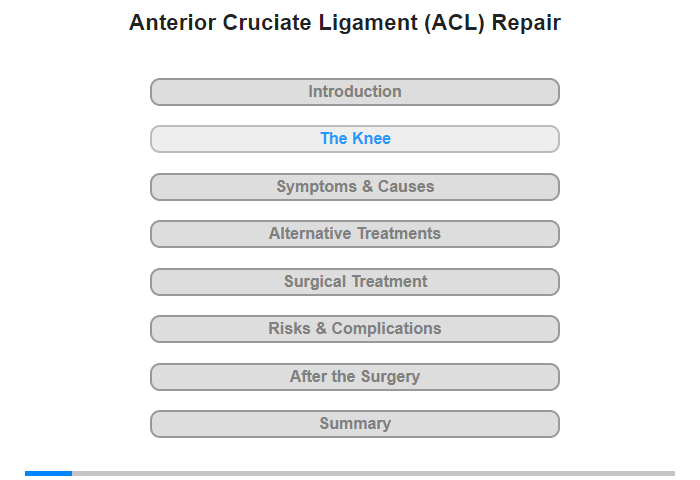 Anterior Cruciate Ligament (ACL) Repair

Introduction

The Knee

Symptoms & Causes

Alternative Treatments

Surgical Treatment

Risks & Complications

After the Surgery

Summary